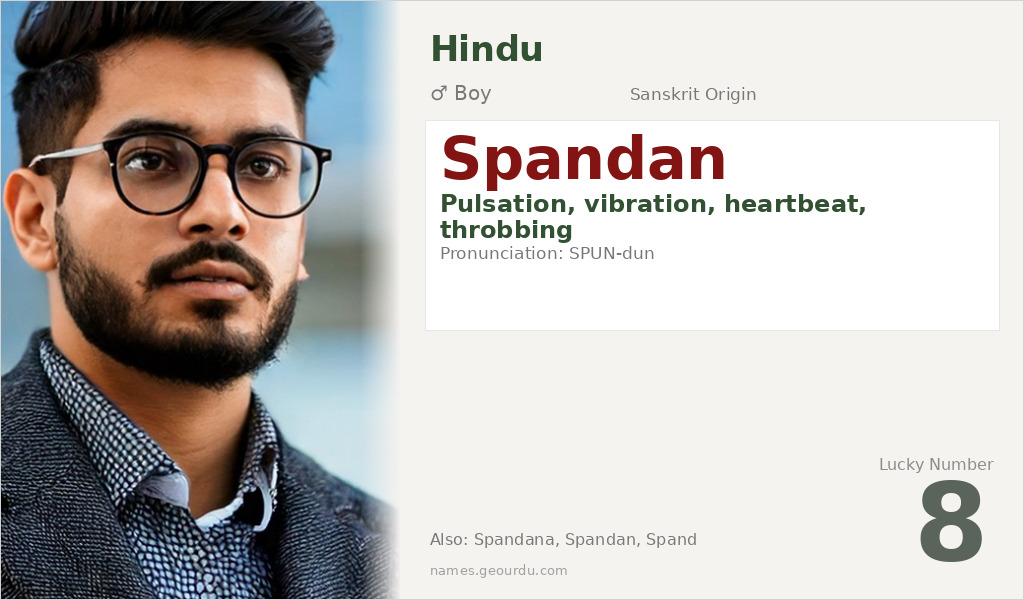 Hindu

♂ Boy

Sanskrit Origin

Spandan

Pulsation, vibration, heartbeat, throbbing

Pronunciation: SPUN-dun

Lucky Number

8

Also: Spandana, Spandan, Spand

names.geourdu.com